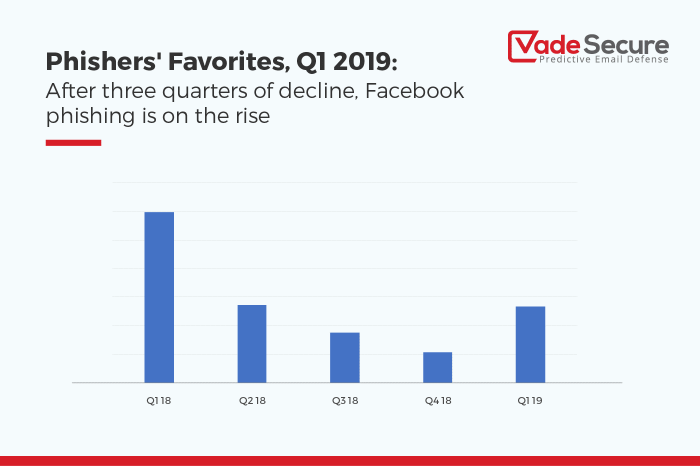 Phishers' Favorites, Q1 2019:
After three quarters of decline, Facebook phishing is on the rise

Vade Secure
Predictive Email Defense

Q1 18
Q2 18
Q3 18
Q4 18
Q1 19